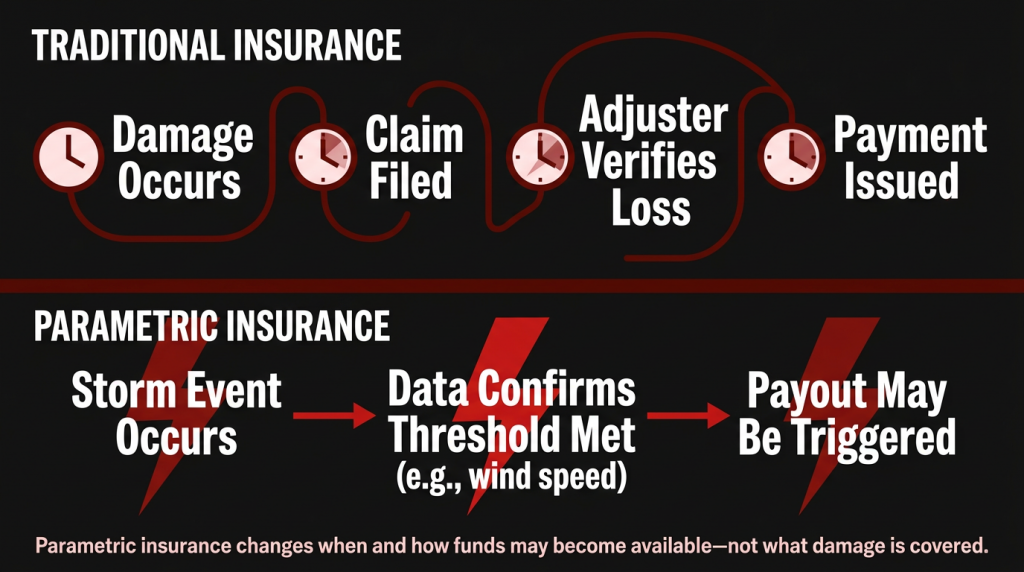 TRADITIONAL INSURANCE

Damage Occurs

Claim Filed

Adjuster Verifies Loss

Payment Issued

PARAMETRIC INSURANCE

Storm Event Occurs

Data Confirms Threshold Met (e.g., wind speed)

Payout May Be Triggered

Parametric insurance changes when and how funds may become available—not what damage is covered.